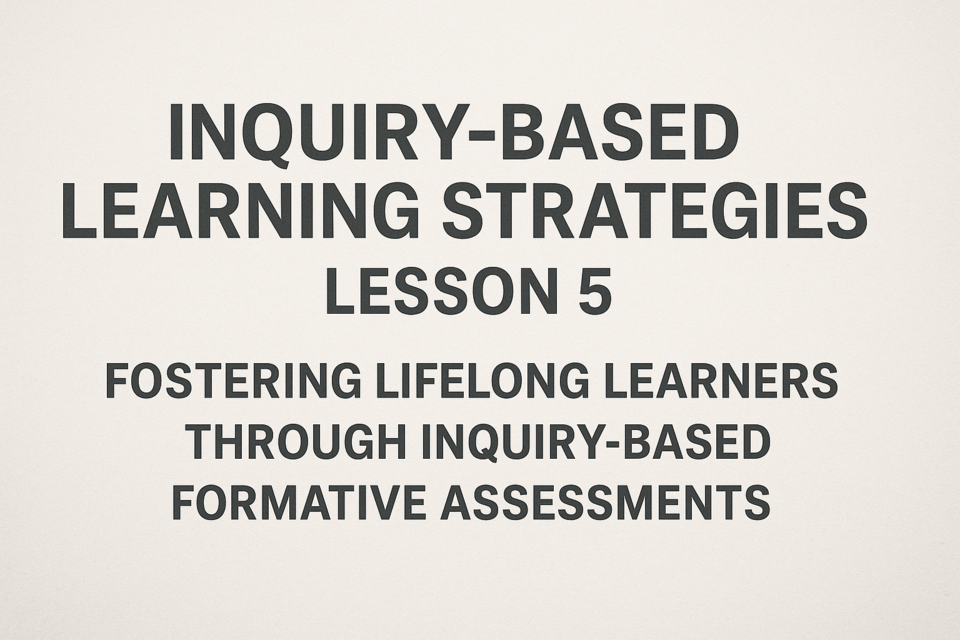 INQUIRY-BASED LEARNING STRATEGIES
LESSON 5

FOSTERING LIFELONG LEARNERS THROUGH INQUIRY-BASED FORMATIVE ASSESSMENTS